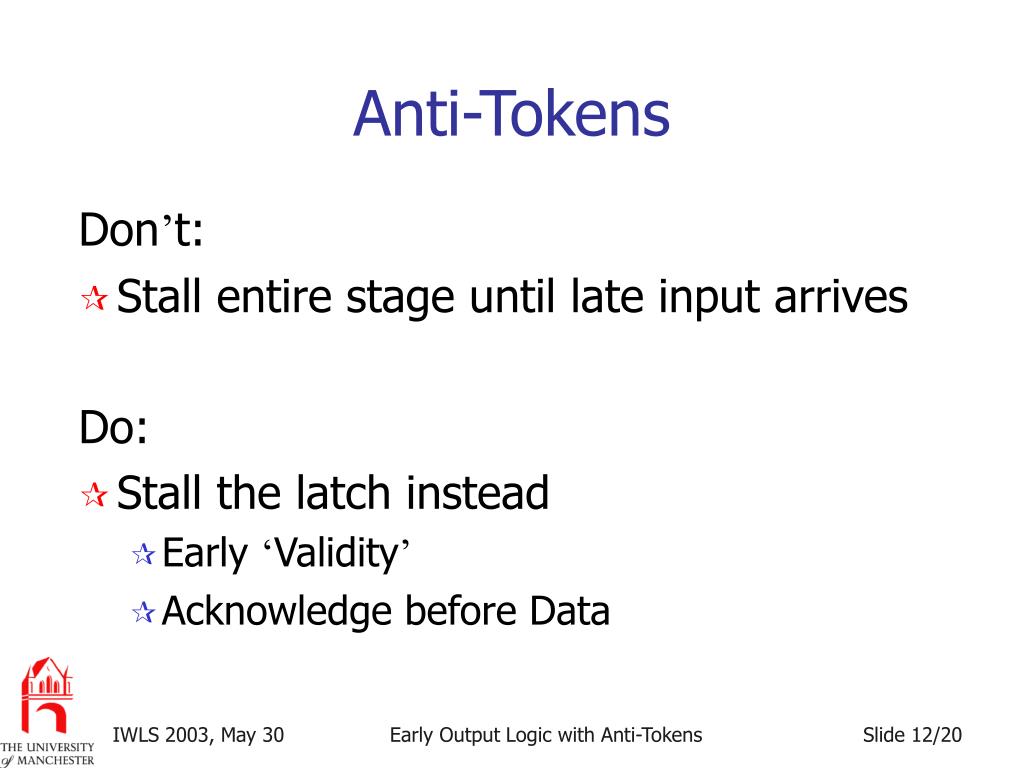 Anti-Tokens

Don’t:

Stall entire stage until late input arrives

Do:

Stall the latch instead

Early ‘Validity’

Acknowledge before Data

THE UNIVERSITY of MANCHESTER

IWLS 2003, May 30

Early Output Logic with Anti-Tokens

Slide 12/20